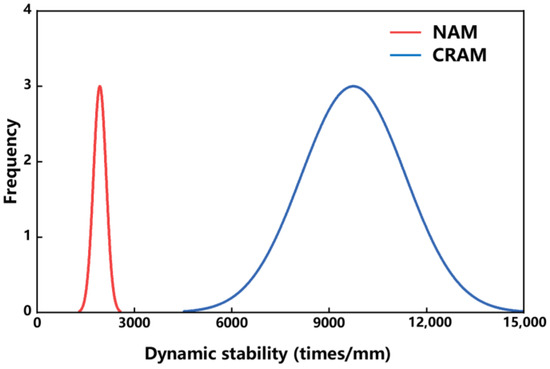 NAM
CRAM

Frequency

4
3
2
1
0

0
3000
6000
9000
12,000
15,000

Dynamic stability (times/mm)